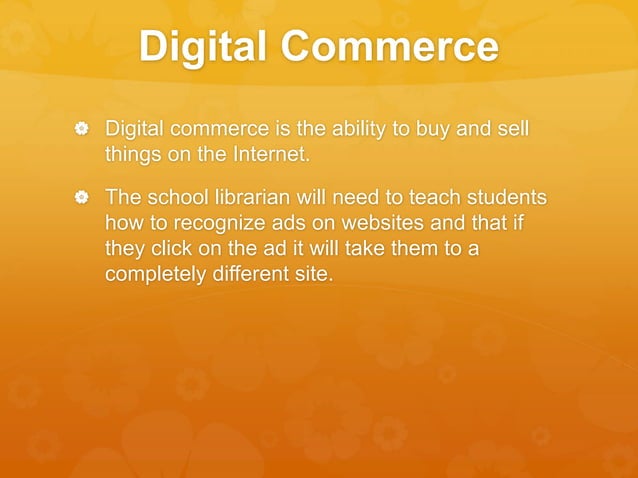 Digital Commerce

Digital commerce is the ability to buy and sell things on the Internet.

The school librarian will need to teach students how to recognize ads on websites and that if they click on the ad it will take them to a completely different site.